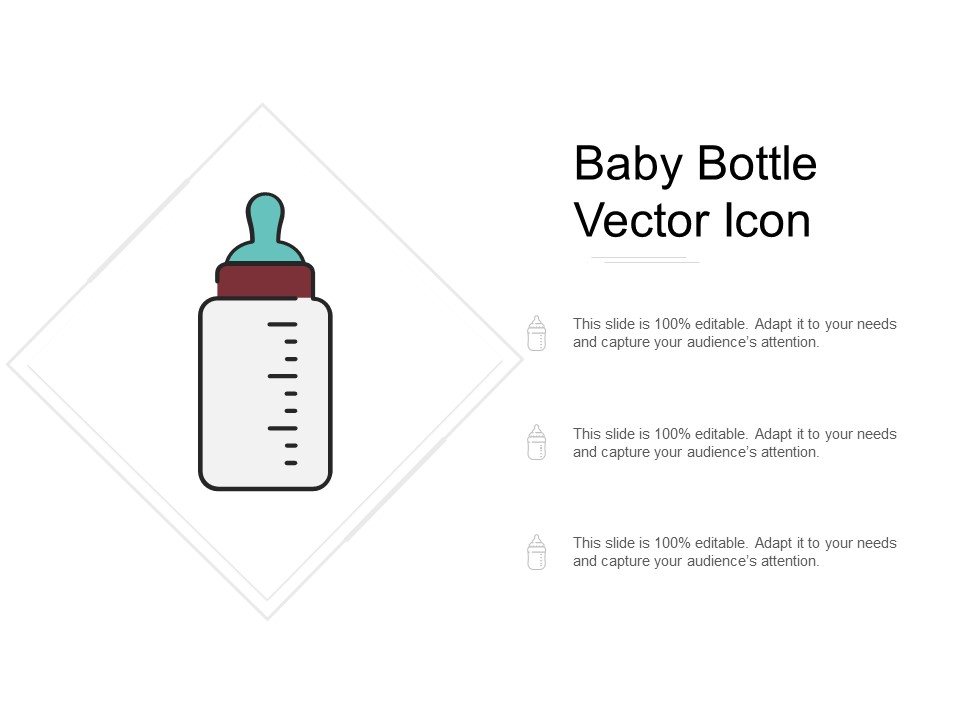 Baby Bottle Vector Icon

This slide is 100% editable. Adapt it to your needs and capture your audience's attention.

This slide is 100% editable. Adapt it to your needs and capture your audience's attention.

This slide is 100% editable. Adapt it to your needs and capture your audience's attention.